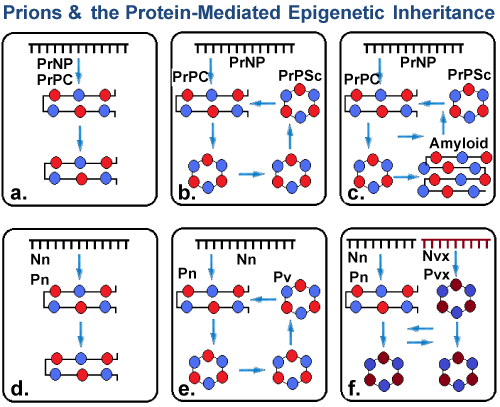 Prions & the Protein-Mediated Epigenetic Inheritance

PrNP
PrPC
a.

PrNP
PrPC
PrPSc
b.

PrNP
PrPC
PrPSc
Amyloid
c.

Nn
Pn
d.

Nn
Pn
Pv
e.

Nn
Pn
Nvx
Pvx
f.